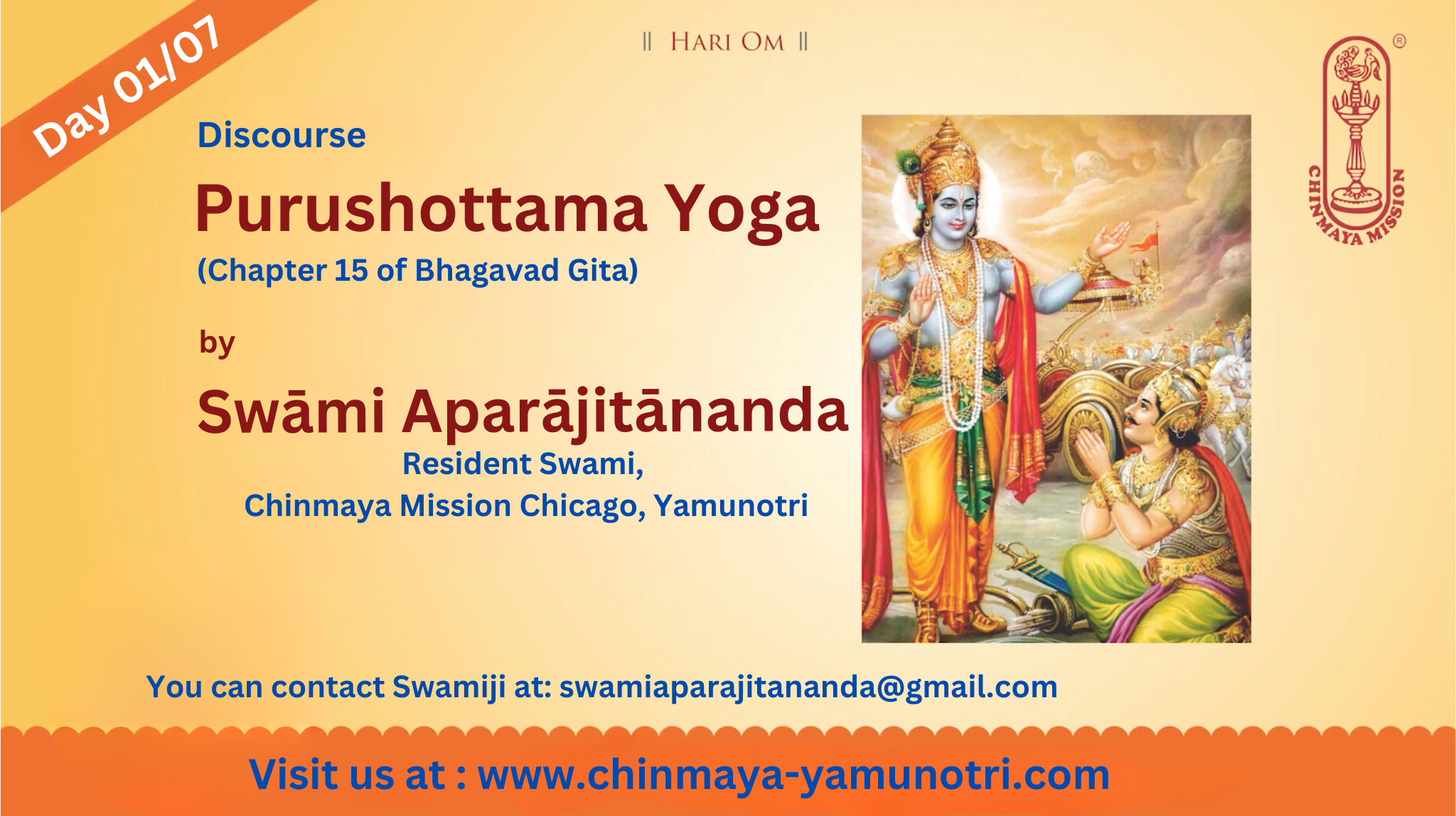 Day 01/07

|| HARI OM ||

CHINMAYA MISSION ®

Discourse

Purushottama Yoga

(Chapter 15 of Bhagavad Gita)

by

Swāmi Aparājitānanda

Resident Swami,
Chinmaya Mission Chicago, Yamunotri

You can contact Swamiji at: swamiaparajitananda@gmail.com

Visit us at : www.chinmaya-yamunotri.com